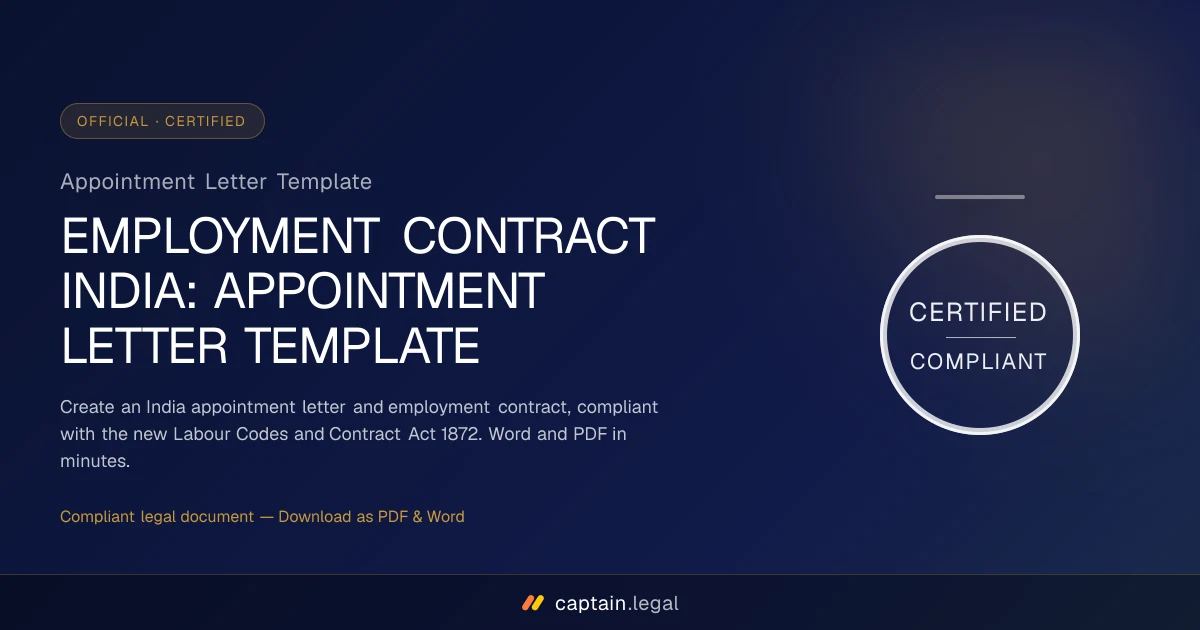 OFFICIAL · CERTIFIED

Appointment Letter Template

EMPLOYMENT CONTRACT INDIA: APPOINTMENT LETTER TEMPLATE

Create an India appointment letter and employment contract, compliant with the new Labour Codes and Contract Act 1872. Word and PDF in minutes.

Compliant legal document — Download as PDF & Word

CERTIFIED

COMPLIANT

captain.legal